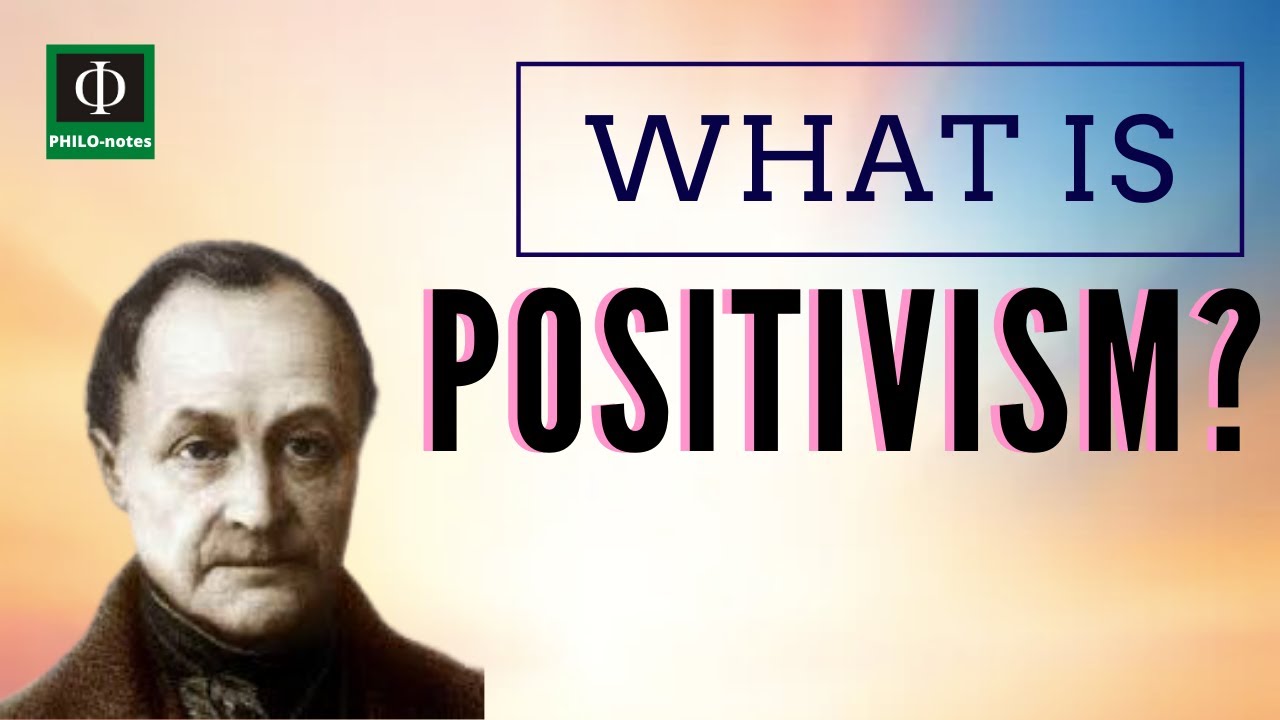 Φ
PHILO-notes

WHAT IS
POSITIVISM?